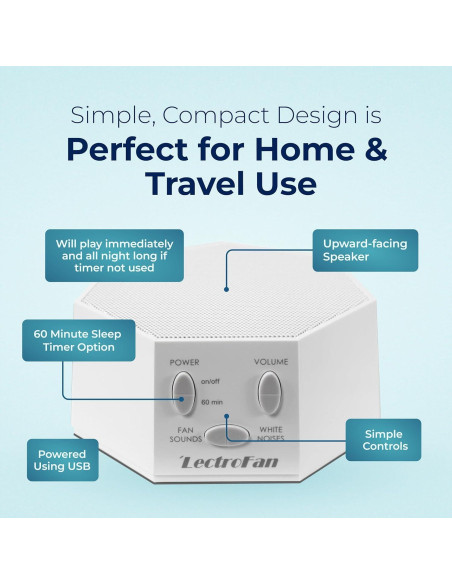 Simple, Compact Design is

Perfect for Home & Travel Use

Will play immediately and all night long if timer not used

Upward-facing Speaker

60 Minute Sleep Timer Option

POWER

on/off

60 min

VOLUME

FAN SOUNDS

WHITE NOISES

Simple Controls

Powered Using USB

LectroFan